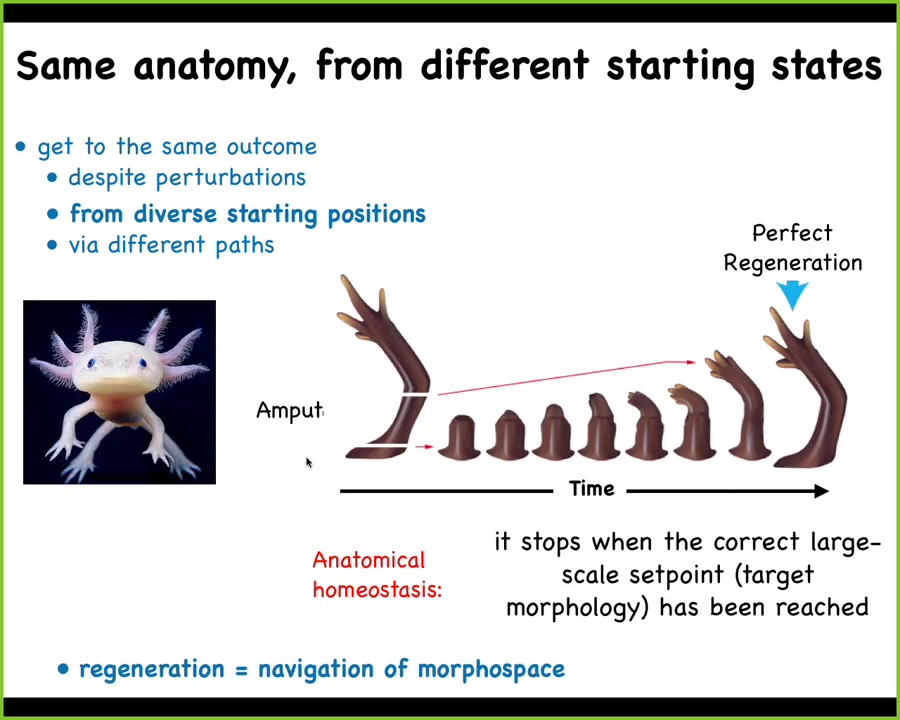 Same anatomy, from different starting states

• get to the same outcome
• despite perturbations
• from diverse starting positions
• via different paths

Perfect Regeneration

Amput

Time

Anatomical homeostasis:

it stops when the correct large-scale setpoint (target morphology) has been reached

• regeneration = navigation of morphospace